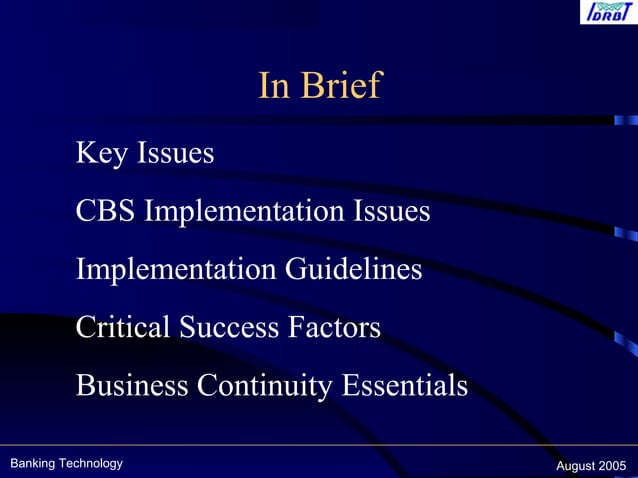 IDRBT

In Brief

Key Issues

CBS Implementation Issues

Implementation Guidelines

Critical Success Factors

Business Continuity Essentials

Banking Technology

August 2005